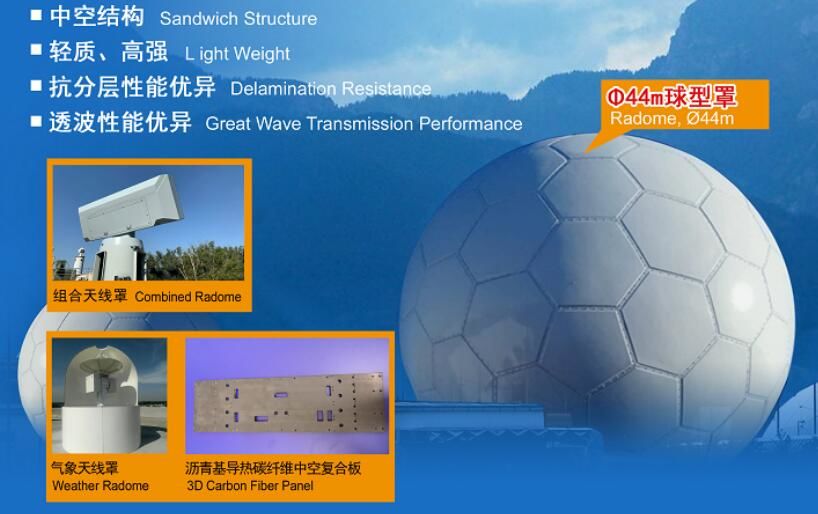 ■ 中空结构 Sandwich Structure
■ 轻质、高强 L ight Weight
■ 抗分层性能优异 Delamination Resistance
■ 透波性能优异 Great Wave Transmission Performance

Φ44m球型罩
Radome, Ø44m

组合天线罩 Combined Radome

气象天线罩
Weather Radome

沥青基导热碳纤维中空复合板
3D Carbon Fiber Panel